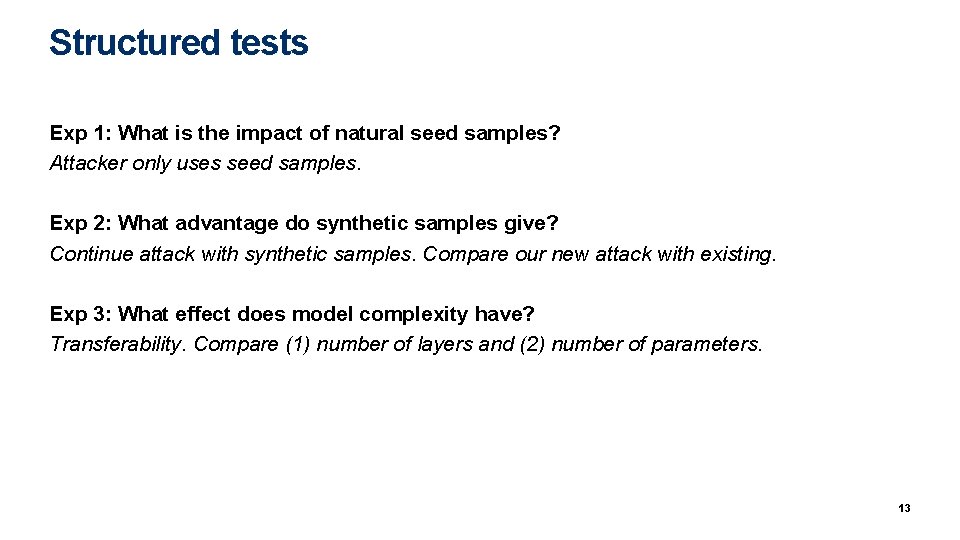 Structured tests

Exp 1: What is the impact of natural seed samples?
Attacker only uses seed samples.

Exp 2: What advantage do synthetic samples give?
Continue attack with synthetic samples. Compare our new attack with existing.

Exp 3: What effect does model complexity have?
Transferability. Compare (1) number of layers and (2) number of parameters.

13